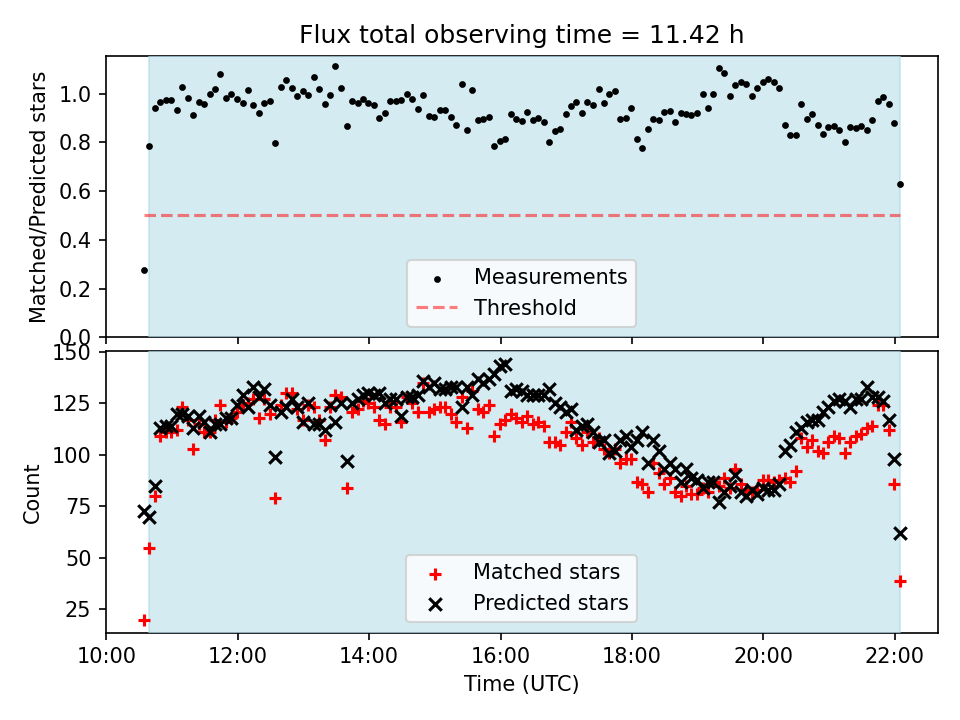 Flux total observing time = 11.42 h

Matched/Predicted stars

1.0
0.8
0.6
0.4
0.2
0.0

Measurements
Threshold

Count

150
125
100
75
50
25

Matched stars
Predicted stars

10:00
12:00
14:00
16:00
18:00
20:00
22:00

Time (UTC)